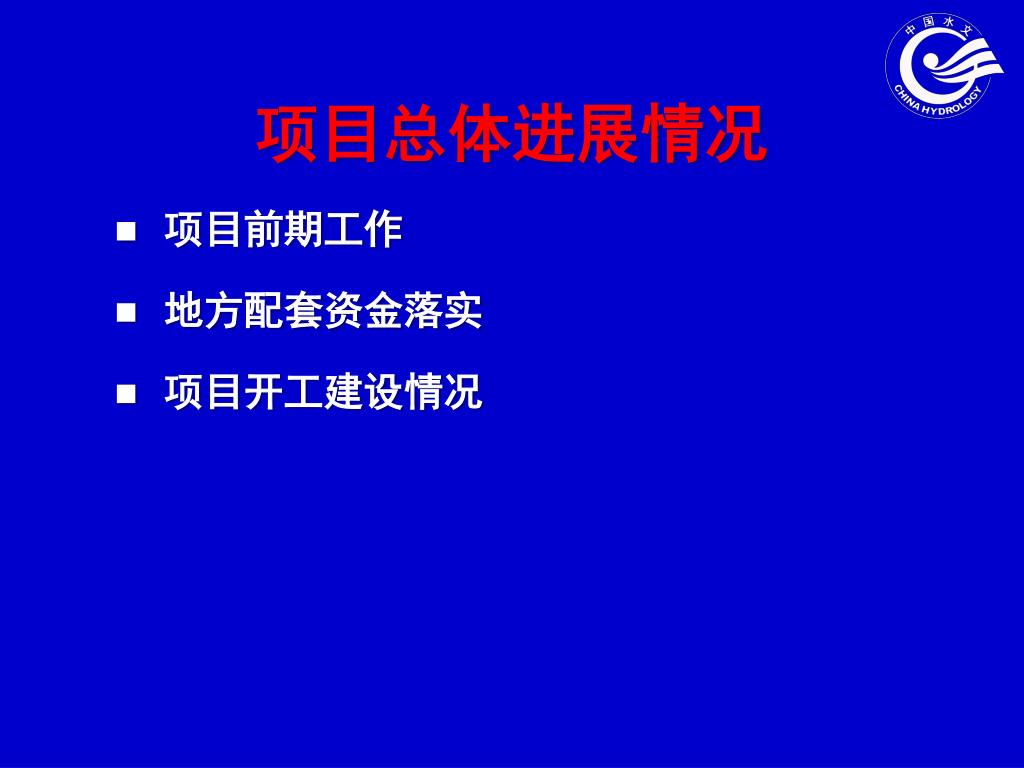 中国水文
CHINA HYDROLOGY

项目总体进展情况

■ 项目前期工作

■ 地方配套资金落实

■ 项目开工建设情况